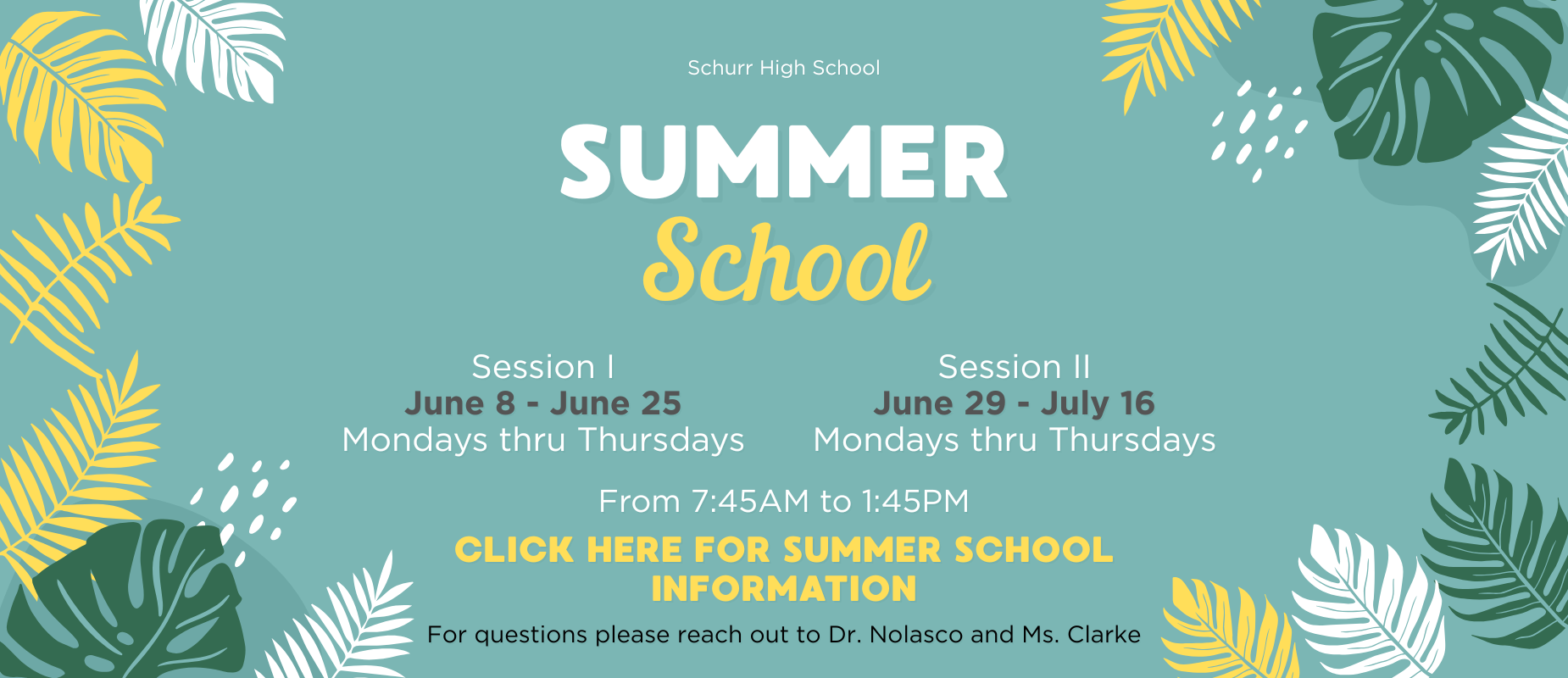 Schurr High School

SUMMER
School

Session I
June 8 - June 25
Mondays thru Thursdays

Session II
June 29 - July 16
Mondays thru Thursdays

From 7:45AM to 1:45PM

CLICK HERE FOR SUMMER SCHOOL INFORMATION

For questions please reach out to Dr. Nolasco and Ms. Clarke